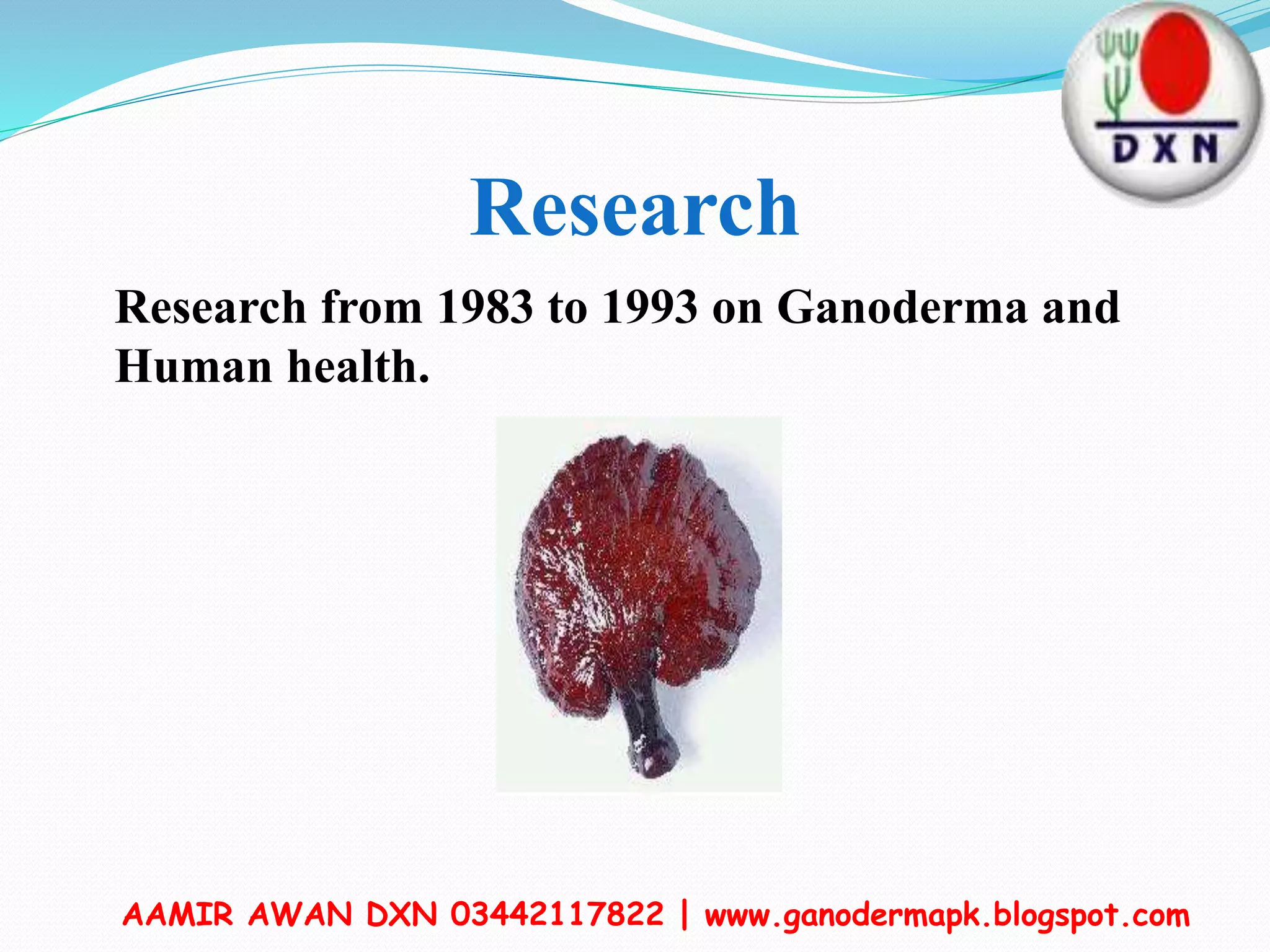 DXN

Research

Research from 1983 to 1993 on Ganoderma and Human health.

AAMIR AWAN DXN 03442117822 | www.ganodermapk.blogspot.com